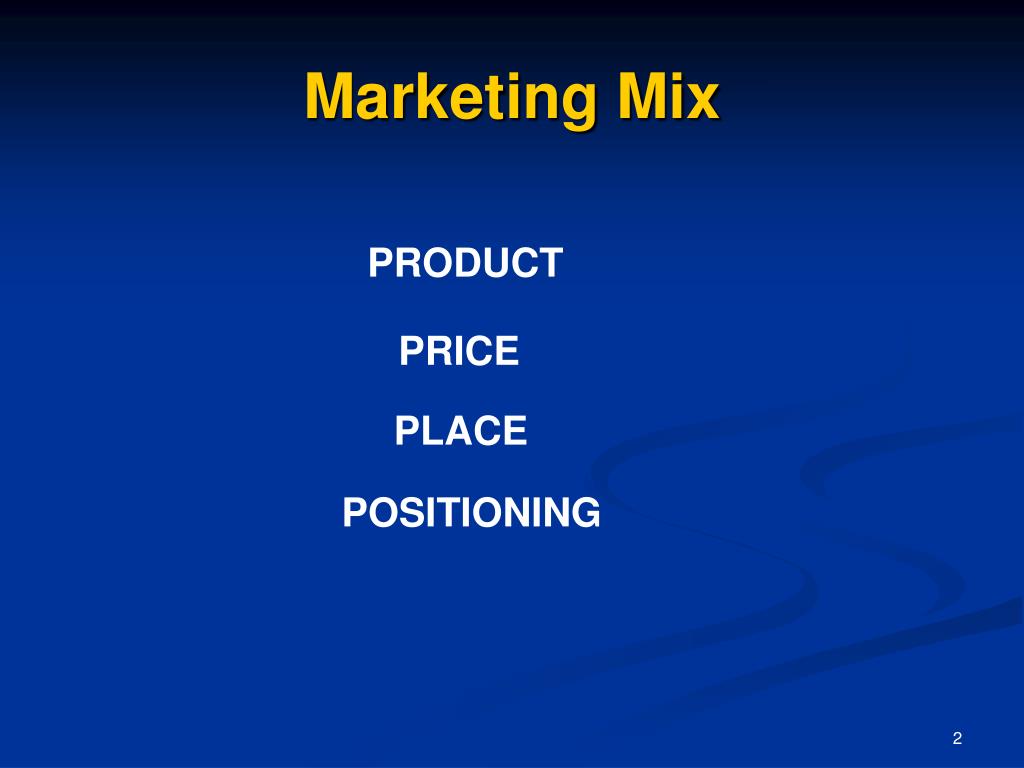 Marketing Mix

PRODUCT

PRICE

PLACE

POSITIONING

2